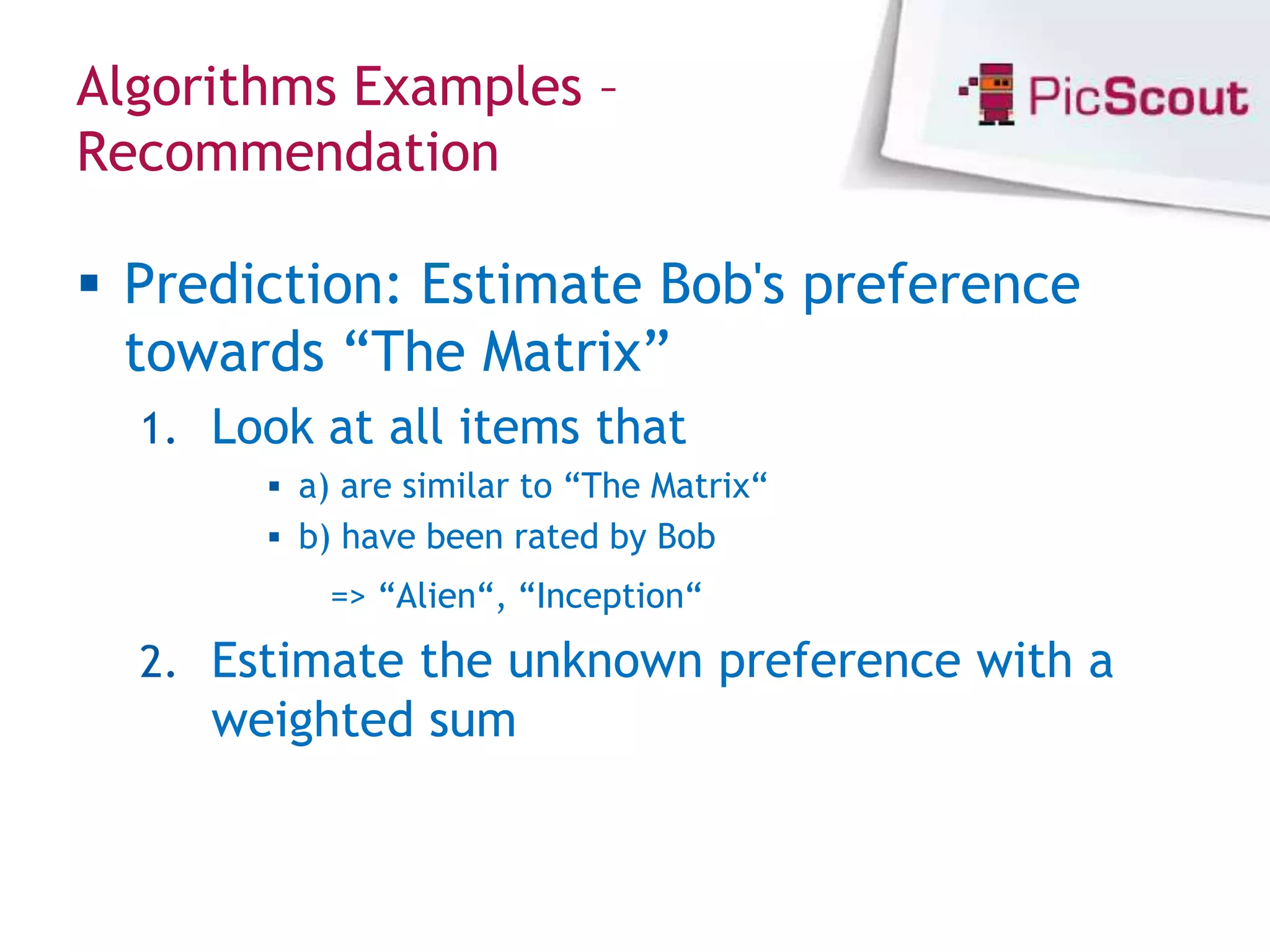 Algorithms Examples – Recommendation

PicScout

▪ Prediction: Estimate Bob's preference towards “The Matrix”

1. Look at all items that

▪ a) are similar to “The Matrix“

▪ b) have been rated by Bob

=> “Alien“, “Inception“

2. Estimate the unknown preference with a weighted sum